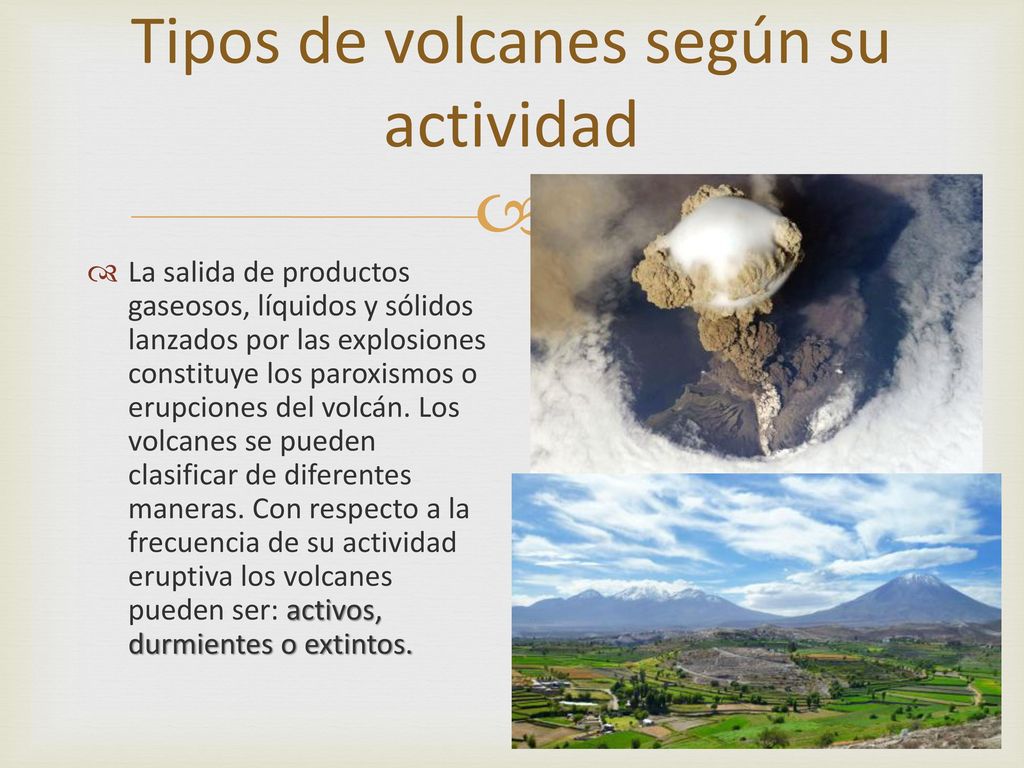 Tipos de volcanes según su actividad

La salida de productos gaseosos, líquidos y sólidos lanzados por las explosiones constituye los paroxismos o erupciones del volcán. Los volcanes se pueden clasificar de diferentes maneras. Con respecto a la frecuencia de su actividad eruptiva los volcanes pueden ser: activos, durmientes o extintos.